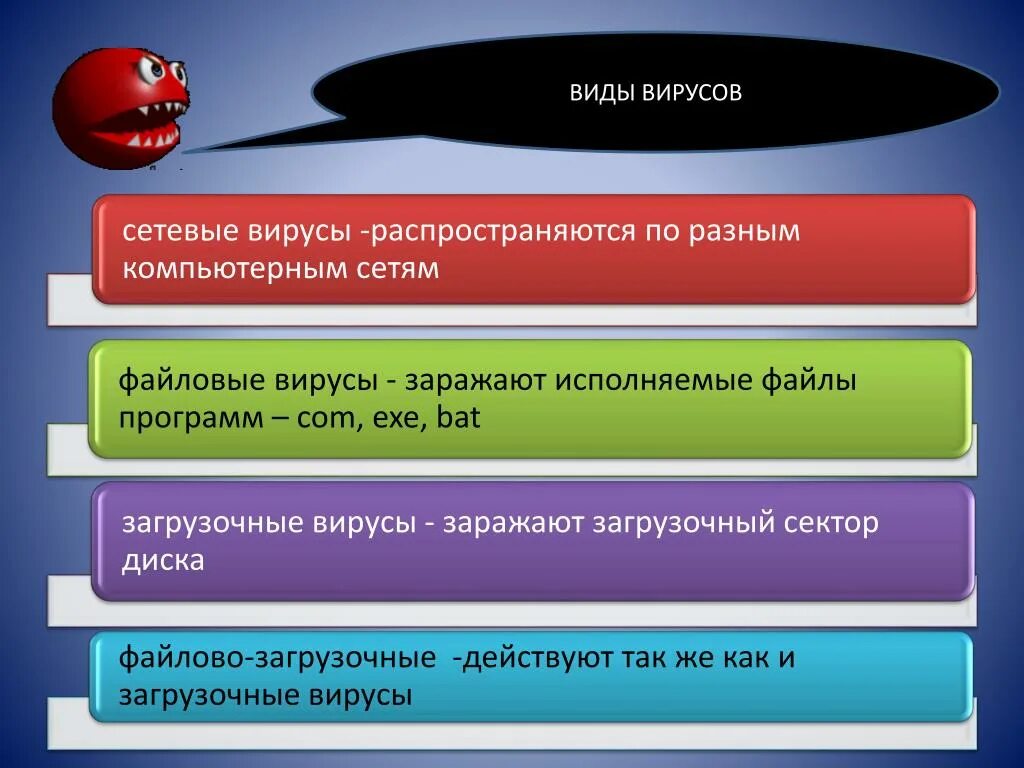 ВИДЫ ВИРУСОВ

сетевые вирусы -распространяются по разным компьютерным сетям

файловые вирусы - заражают исполняемые файлы программ – com, exe, bat

загрузочные вирусы - заражают загрузочный сектор диска

файлово-загрузочные -действуют так же как и загрузочные вирусы